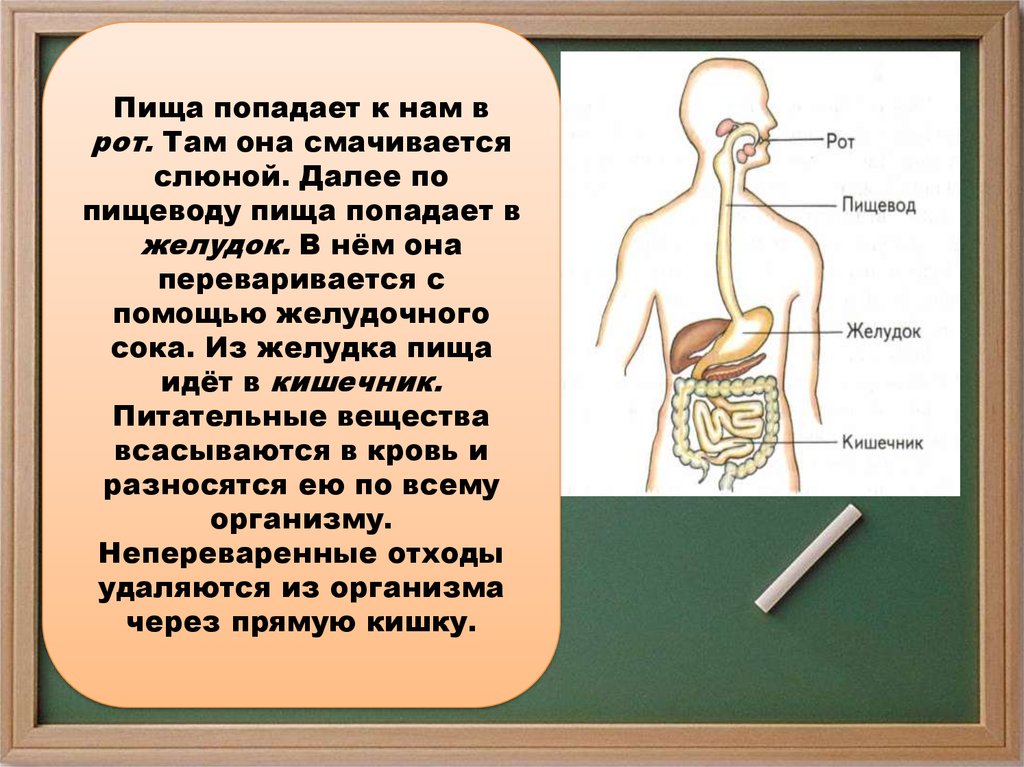 Пища попадает к нам в рот. Там она смачивается слюной. Далее по пищеводу пища попадает в желудок. В нём она переваривается с помощью желудочного сока. Из желудка пища идёт в кишечник. Питательные вещества всасываются в кровь и разносятся ею по всему организму. Непереваренные отходы удаляются из организма через прямую кишку.

Рот
Пищевод
Желудок
Кишечник